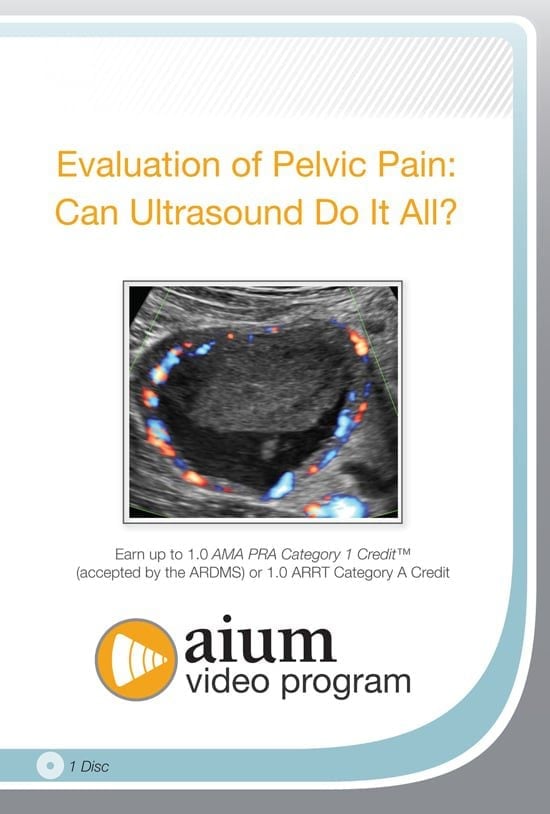 Evaluation of Pelvic Pain: Can Ultrasound Do It All?

Earn up to 1.0 AMA PRA Category 1 Credit™ (accepted by the ARDMS) or 1.0 ARRT Category A Credit

aium
video program

1 Disc